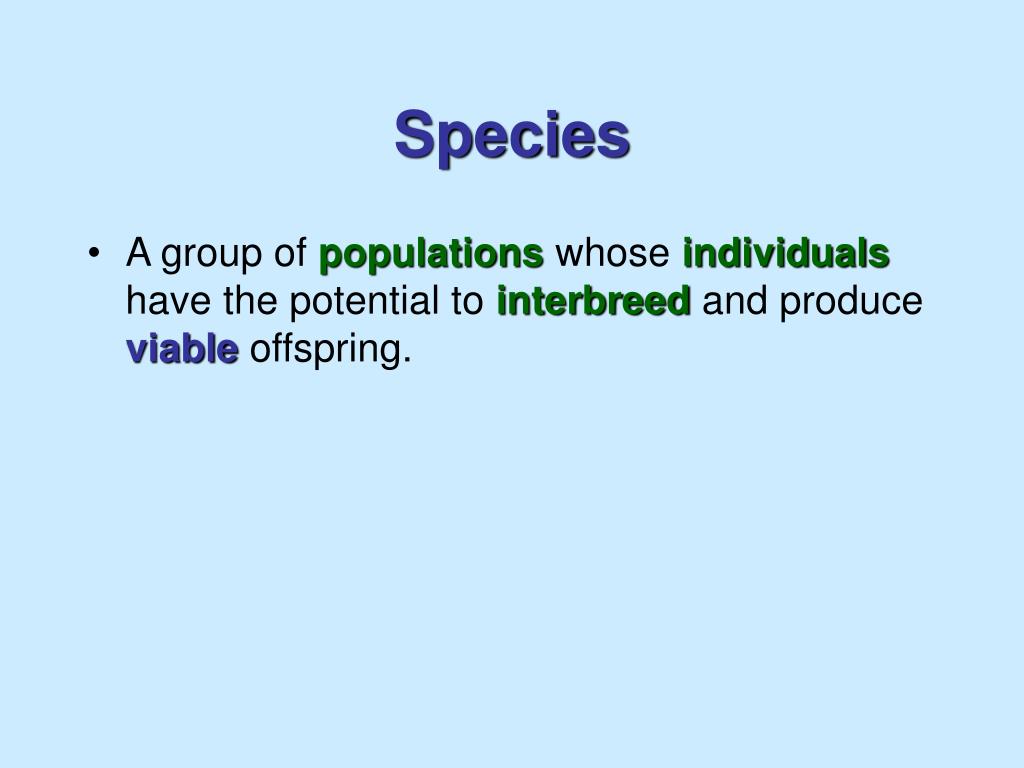 Species

• A group of populations whose individuals have the potential to interbreed and produce viable offspring.